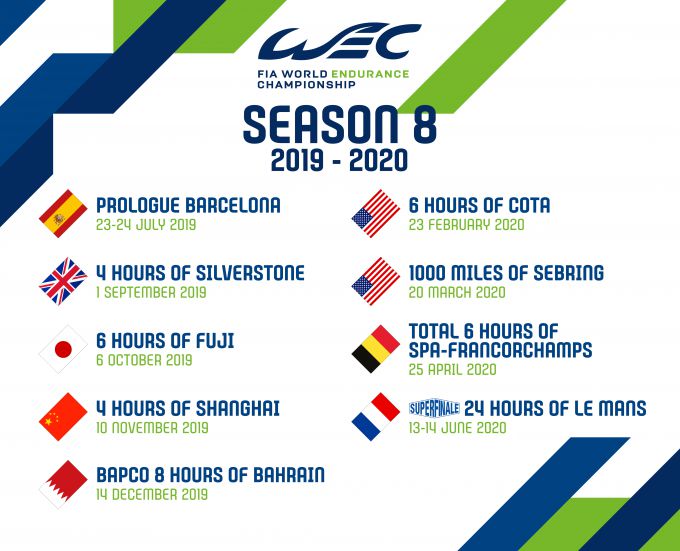 WEC
FIA WORLD ENDURANCE CHAMPIONSHIP

SEASON 8
2019 - 2020

PROLOGUE BARCELONA
23-24 JULY 2019

4 HOURS OF SILVERSTONE
1 SEPTEMBER 2019

6 HOURS OF FUJI
6 OCTOBER 2019

4 HOURS OF SHANGHAI
10 NOVEMBER 2019

BAPCO 8 HOURS OF BAHRAIN
14 DECEMBER 2019

6 HOURS OF COTA
23 FEBRUARY 2020

1000 MILES OF SEBRING
20 MARCH 2020

TOTAL 6 HOURS OF SPA-FRANCORCHAMPS
25 APRIL 2020

SUPERFINALE 24 HOURS OF LE MANS
13-14 JUNE 2020